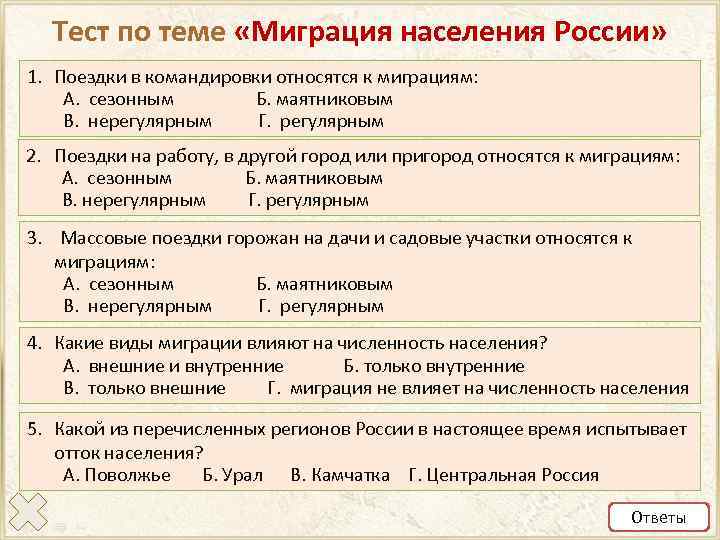 Тест по теме «Миграция населения России»

1. Поездки в командировки относятся к миграциям:
А. сезонным Б. маятниковым
В. нерегулярным Г. регулярным

2. Поездки на работу, в другой город или пригород относятся к миграциям:
А. сезонным Б. маятниковым
В. нерегулярным Г. регулярным

3. Массовые поездки горожан на дачи и садовые участки относятся к миграциям:
А. сезонным Б. маятниковым
В. нерегулярным Г. регулярным

4. Какие виды миграции влияют на численность населения?
А. внешние и внутренние Б. только внутренние
В. только внешние Г. миграция не влияет на численность населения

5. Какой из перечисленных регионов России в настоящее время испытывает отток населения?
А. Поволжье Б. Урал В. Камчатка Г. Центральная Россия

Ответы